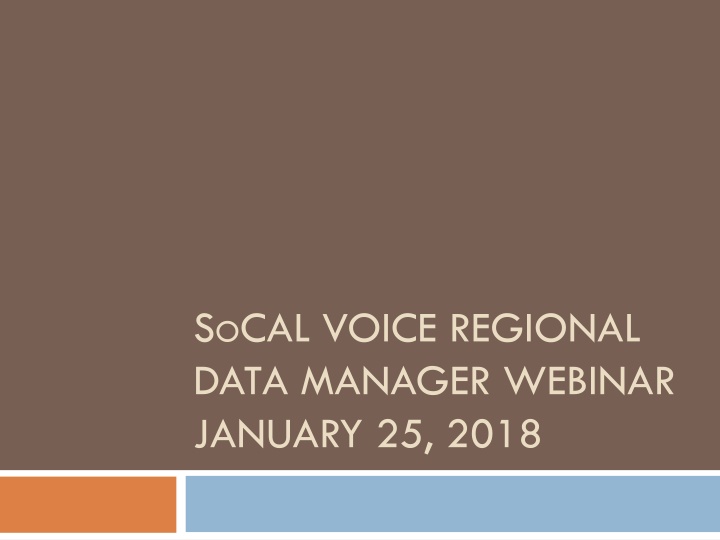 SoCAL VOICE REGIONAL DATA MANAGER WEBINAR JANUARY 25, 2018